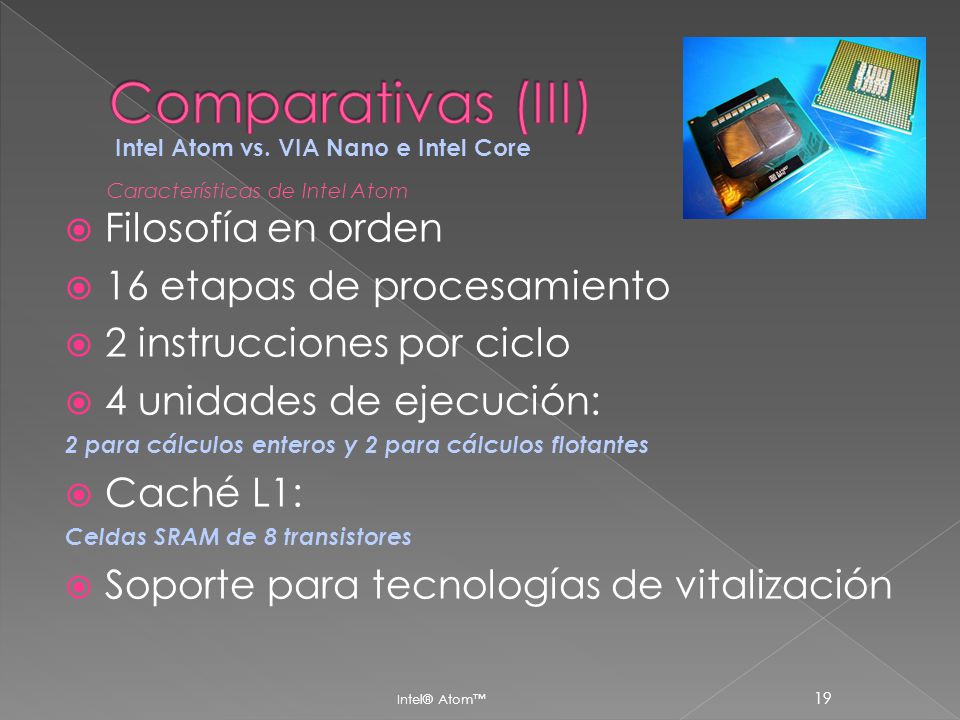 Comparativas (III)
Intel Atom vs. VIA Nano e Intel Core

Características de Intel Atom

Filosofía en orden

16 etapas de procesamiento

2 instrucciones por ciclo

4 unidades de ejecución:
2 para cálculos enteros y 2 para cálculos flotantes

Caché L1:
Celdas SRAM de 8 transistores

Soporte para tecnologías de vitalización

Intel® Atom™

19